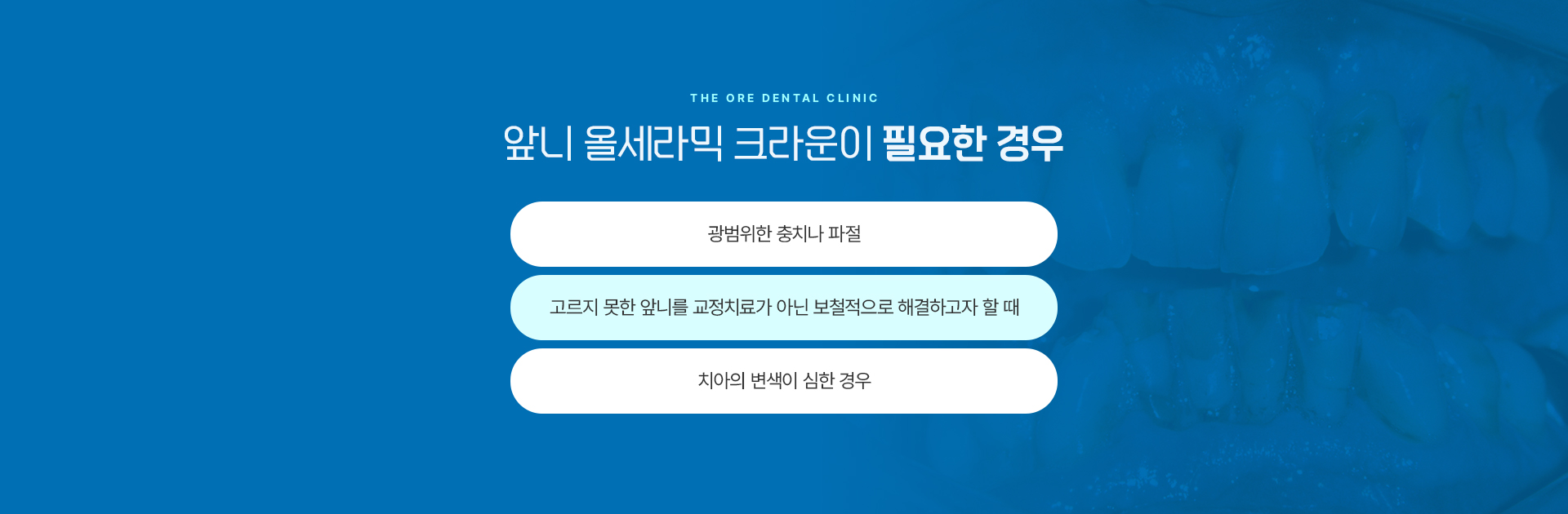 THE ORE DENTAL CLINIC

앞니 올세라믹 크라운이 필요한 경우

광범위한 충치나 파절

고르지 못한 앞니를 교정치료가 아닌 보철적으로 해결하고자 할 때

치아의 변색이 심한 경우